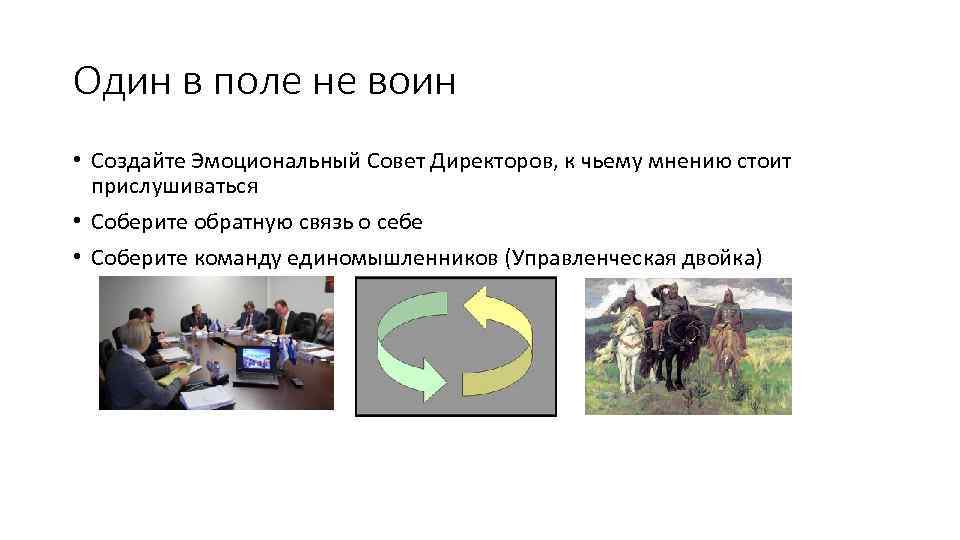 Один в поле не воин

• Создайте Эмоциональный Совет Директоров, к чьему мнению стоит прислушиваться
• Соберите обратную связь о себе
• Соберите команду единомышленников (Управленческая двойка)